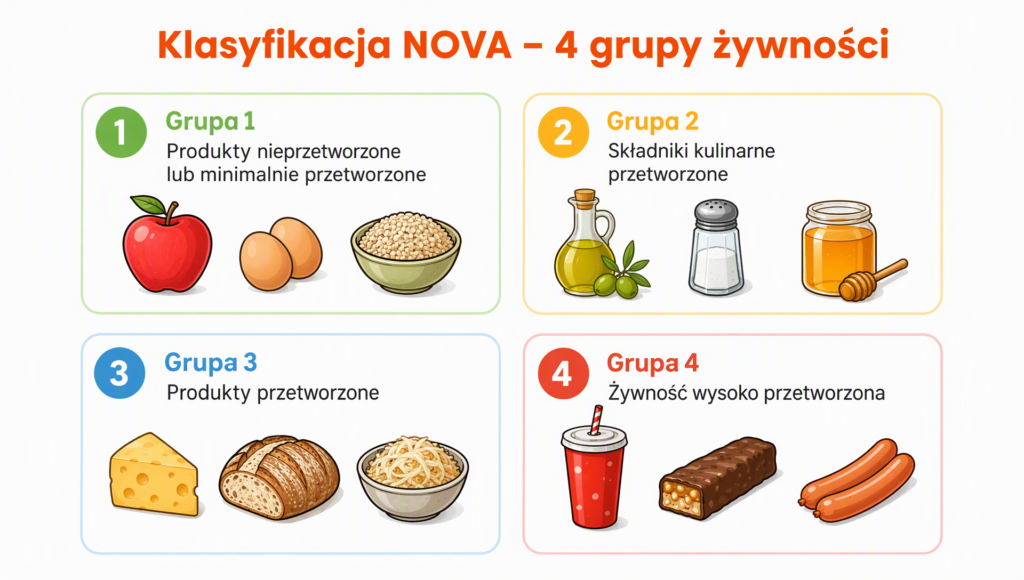 Klasyfikacja NOVA – 4 grupy żywności

1 Grupa 1
Produkty nieprzetworzone lub minimalnie przetworzone

2 Grupa 2
Składniki kulinarne przetworzone

3 Grupa 3
Produkty przetworzone

4 Grupa 4
Żywność wysoko przetworzona